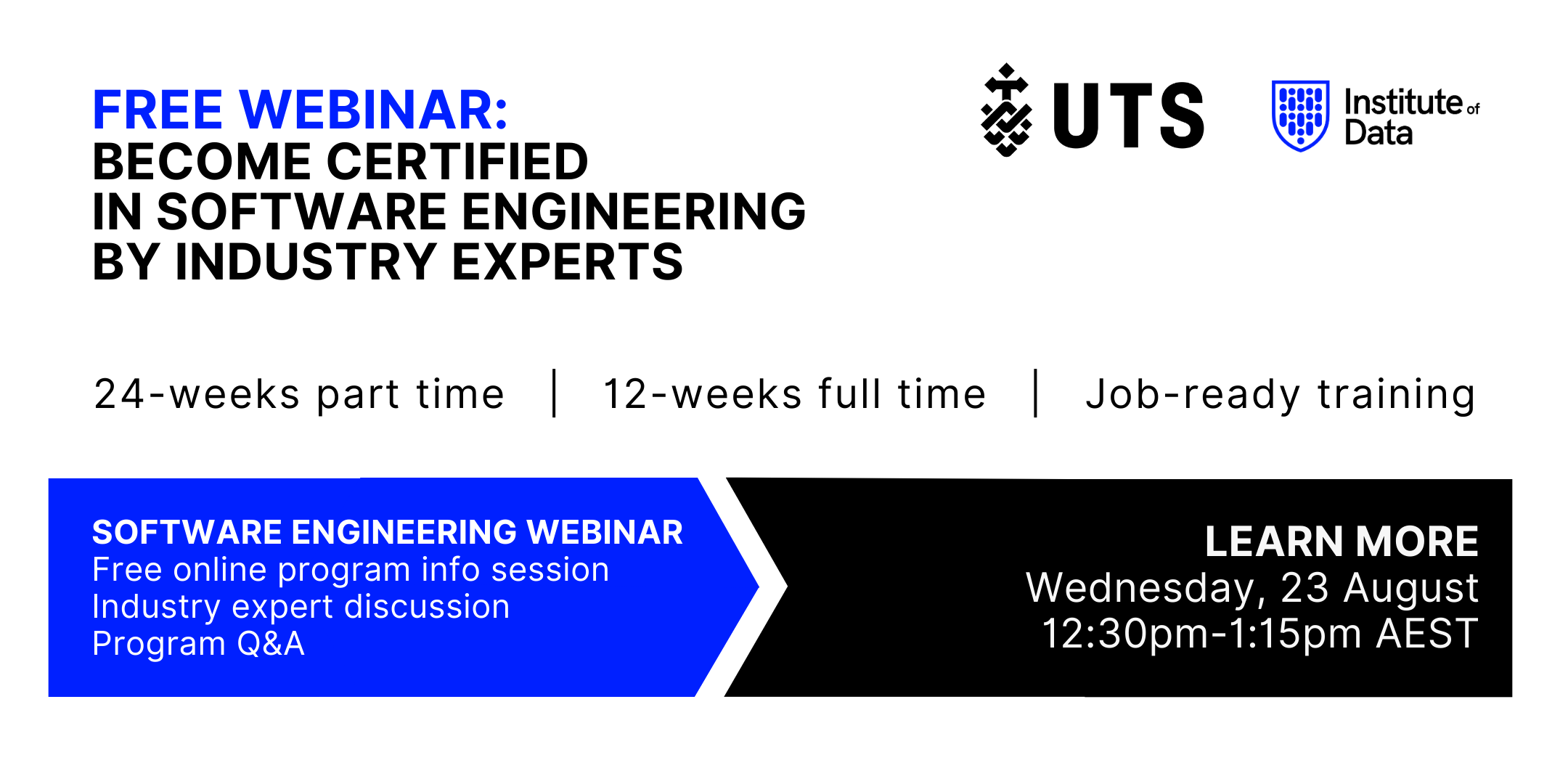 FREE WEBINAR:
BECOME CERTIFIED
IN SOFTWARE ENGINEERING
BY INDUSTRY EXPERTS

UTS

Institute of Data

24-weeks part time | 12-weeks full time | Job-ready training

SOFTWARE ENGINEERING WEBINAR
Free online program info session
Industry expert discussion
Program Q&A

LEARN MORE
Wednesday, 23 August
12:30pm-1:15pm AEST